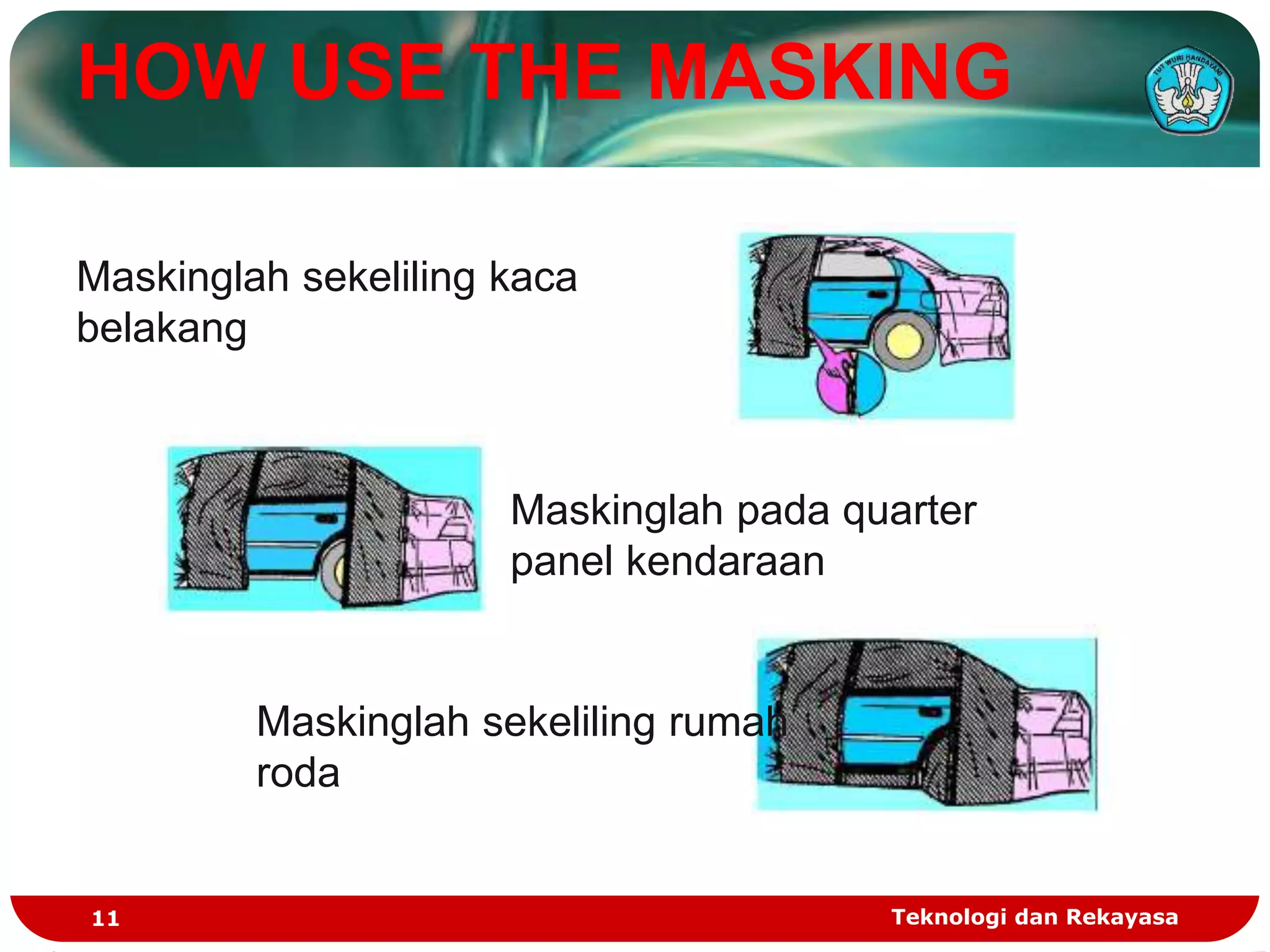 HOW USE THE MASKING

TUT WURI HANDAYANI

Maskinglah sekeliling kaca belakang

Maskinglah pada quarter panel kendaraan

Maskinglah sekeliling rumah roda

11

Teknologi dan Rekayasa